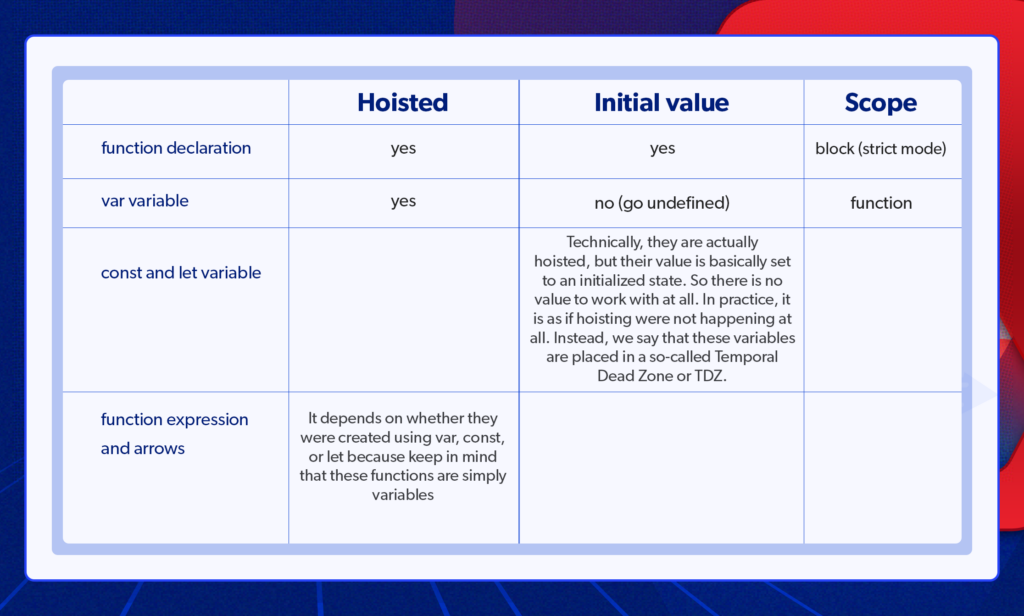 |  | Hoisted | Initial value | Scope |
|---|---|---|---|
| function declaration | yes | yes | block (strict mode) |
| var variable | yes | no (go undefined) | function |
| const and let variable |  | Technically, they are actually hoisted, but their value is basically set to an initialized state. So there is no value to work with at all. In practice, it is as if hoisting were not happening at all. Instead, we say that these variables are placed in a so-called Temporal Dead Zone or TDZ. |  |
| function expression and arrows | It depends on whether they were created using var, const, or let because keep in mind that these functions are simply variables |  |  |